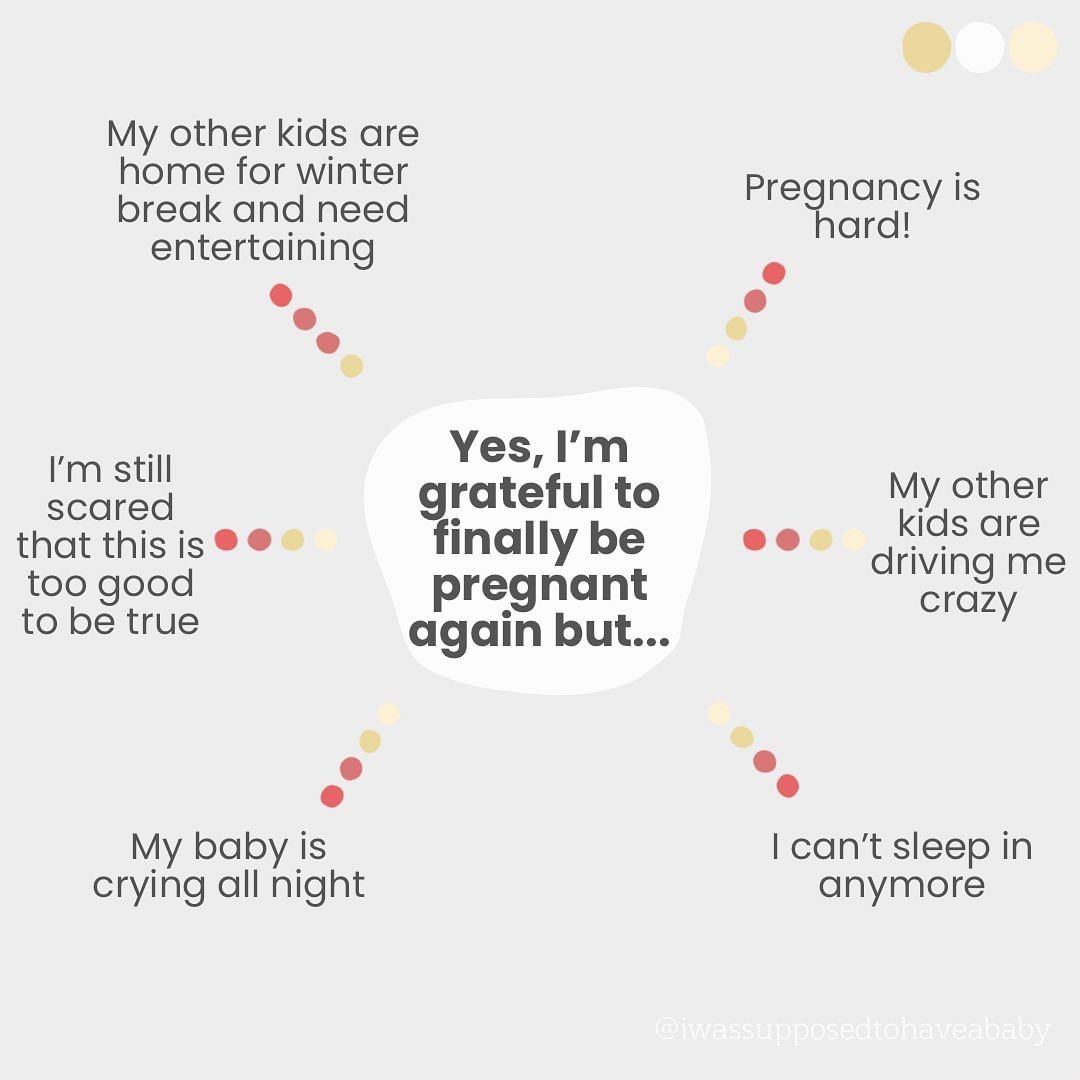 My other kids are home for winter break and need entertaining

Pregnancy is hard!

I'm still scared that this is too good to be true

Yes, I'm grateful to finally be pregnant again but...

My other kids are driving me crazy

My baby is crying all night

I can't sleep in anymore

@iwassupposedtohaveababy